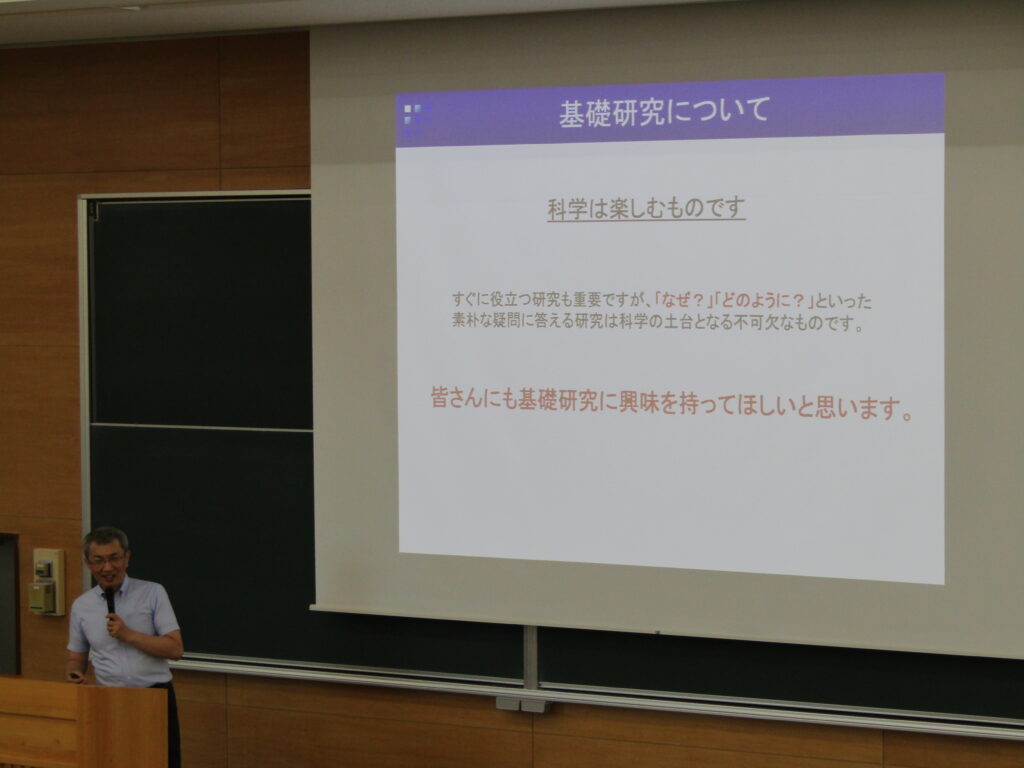 基礎研究について

科学は楽しむものです

すぐに役立つ研究も重要ですが、「なぜ？」「どのように？」といった素朴な疑問に答える研究は科学の土台となる不可欠なものです。

皆さんにも基礎研究に興味を持ってほしいと思います。